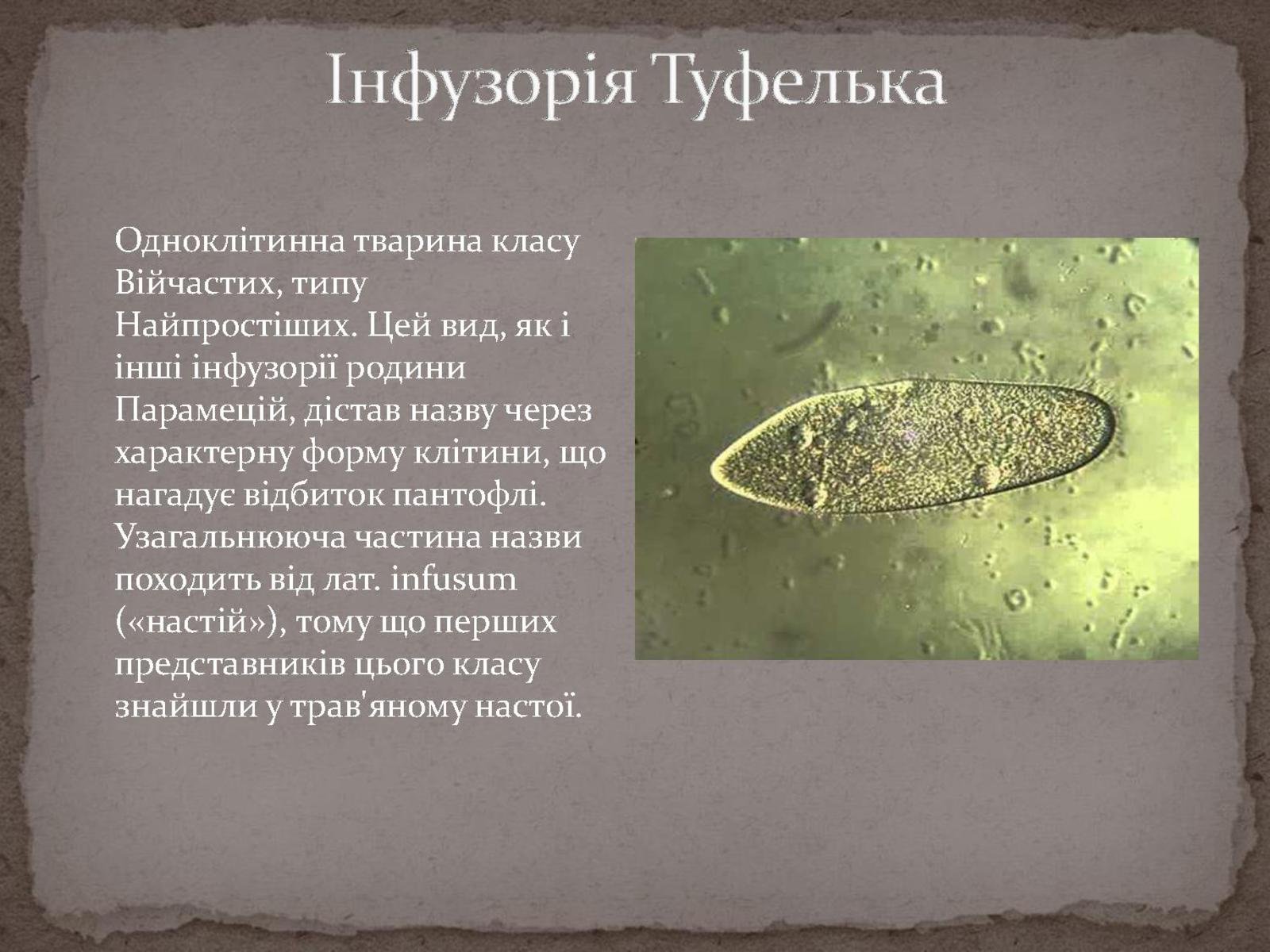 Інфузорія Туфелька

Одноклітинна тварина класу Війчастих, типу Найпростіших. Цей вид, як і інші інфузорії родини Парамецій, дістав назву через характерну форму клітини, що нагадує відбиток пантофлі. Узагальнююча частина назви походить від лат. infusum («настій»), тому що перших представників цього класу знайшли у трав'яному настої.